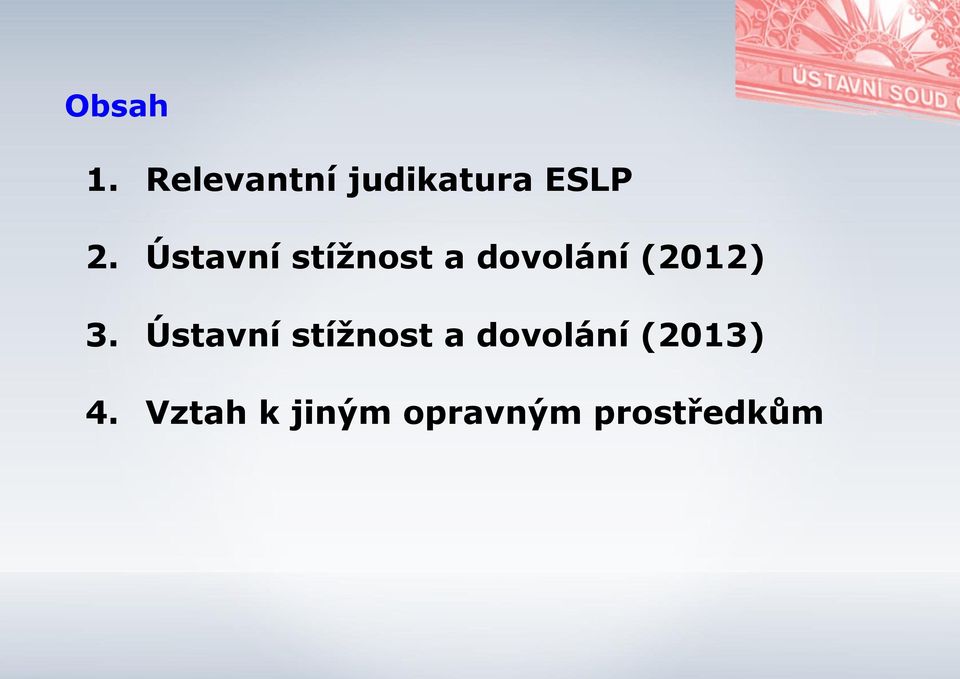 ÚSTAVNÍ SOUD

Obsah

1. Relevantní judikatura ESLP

2. Ústavní stížnost a dovolání (2012)

3. Ústavní stížnost a dovolání (2013)

4. Vztah k jiným opravným prostředkům